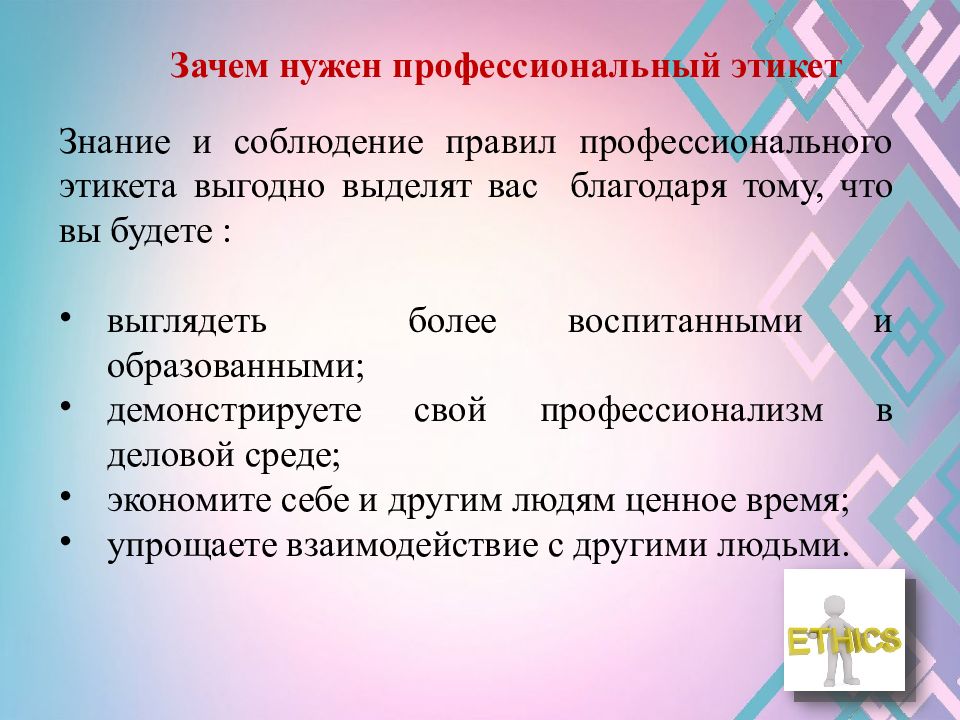 Зачем нужен профессиональный этикет

Знание и соблюдение правил профессионального этикета выгодно выделят вас благодаря тому, что вы будете :

• выглядеть более воспитанными и образованными;
• демонстрируете свой профессионализм в деловой среде;
• экономите себе и другим людям ценное время;
• упрощаете взаимодействие с другими людьми.

ETHICS